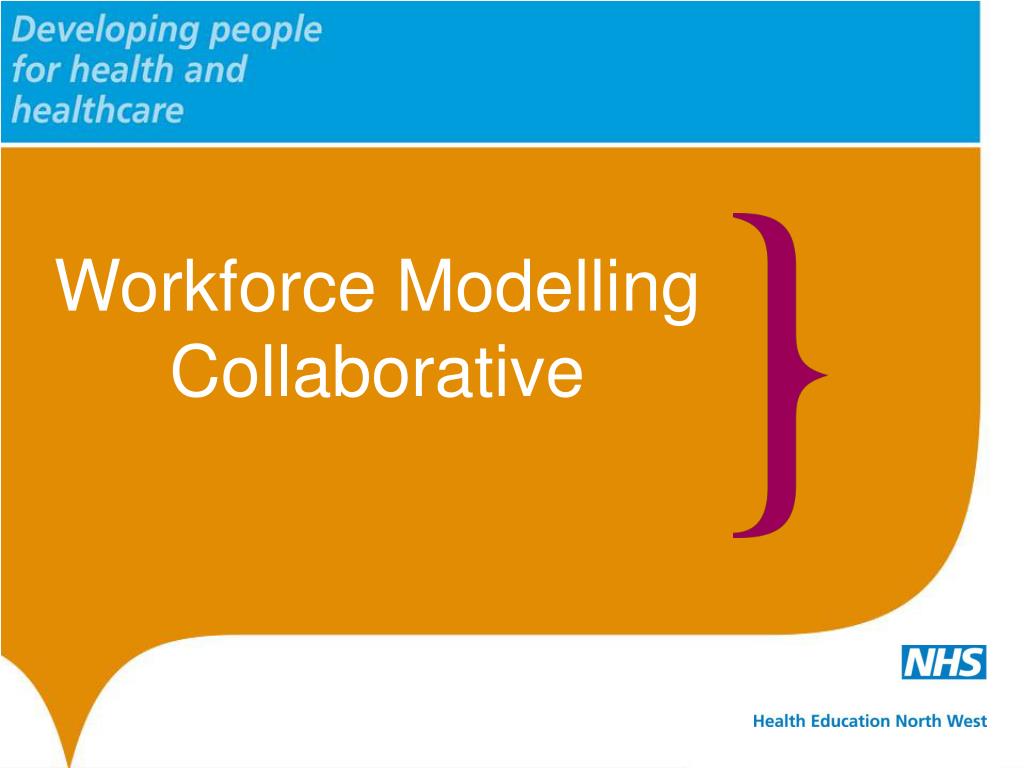 Developing people for health and healthcare

Workforce Modelling Collaborative

NHS

Health Education North West